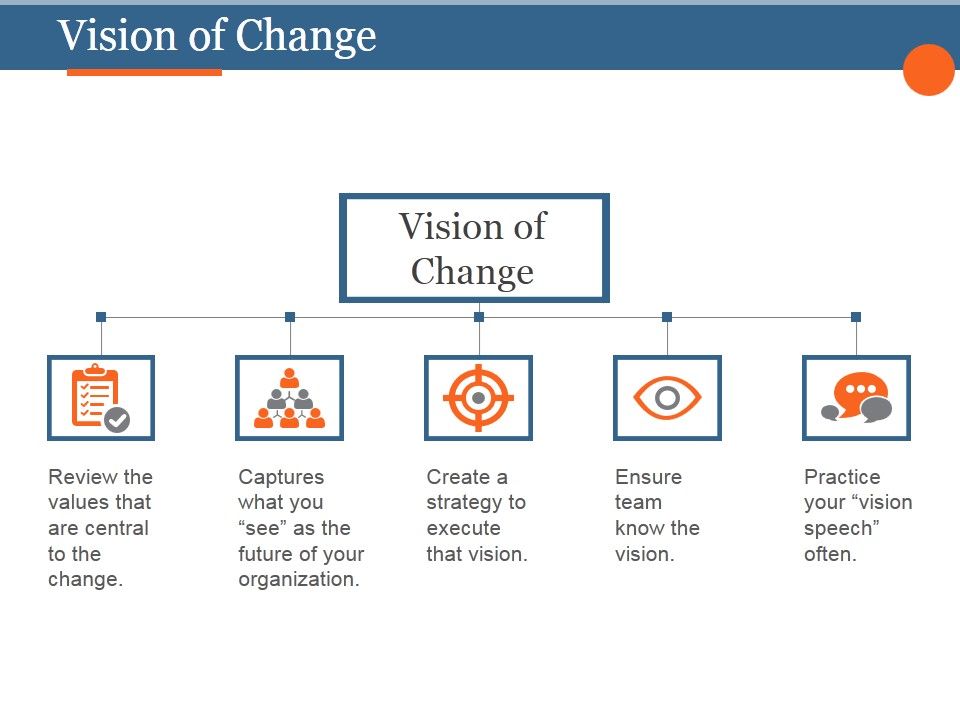 Vision of Change

Vision of Change

Review the values that are central to the change.

Captures what you “see” as the future of your organization.

Create a strategy to execute that vision.

Ensure team know the vision.

Practice your “vision speech” often.